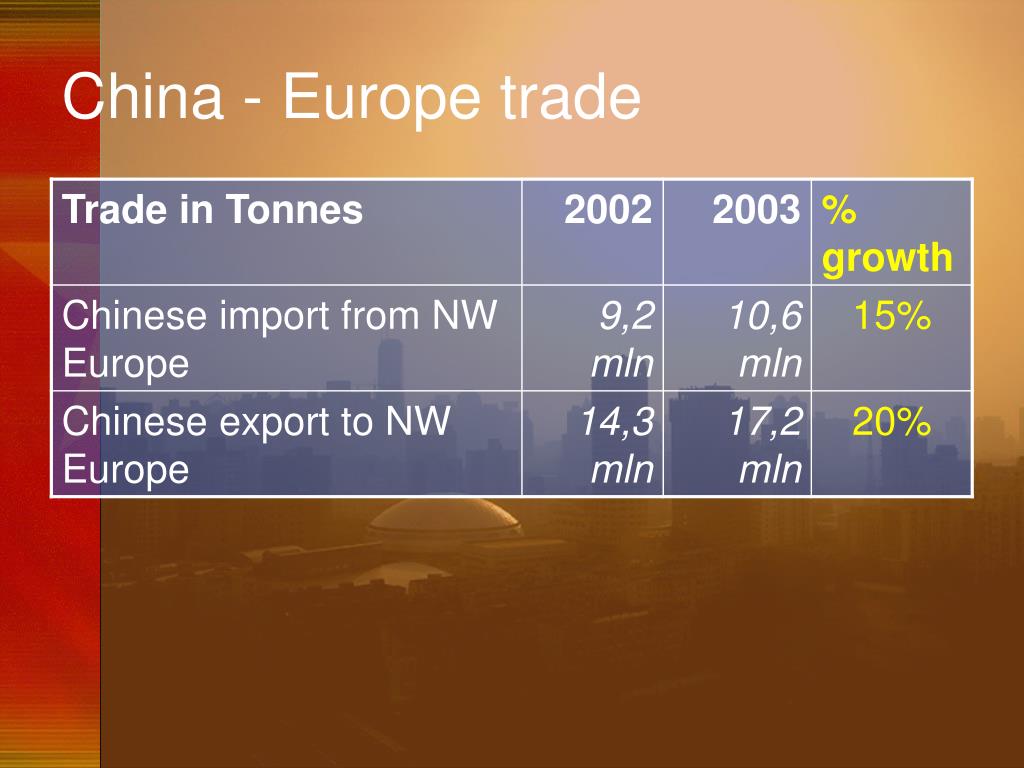 China - Europe trade

| Trade in Tonnes | 2002 | 2003 | % growth |
|---|---|---|---|
| Chinese import from NW Europe | 9,2 mln | 10,6 mln | 15% |
| Chinese export to NW Europe | 14,3 mln | 17,2 mln | 20% |